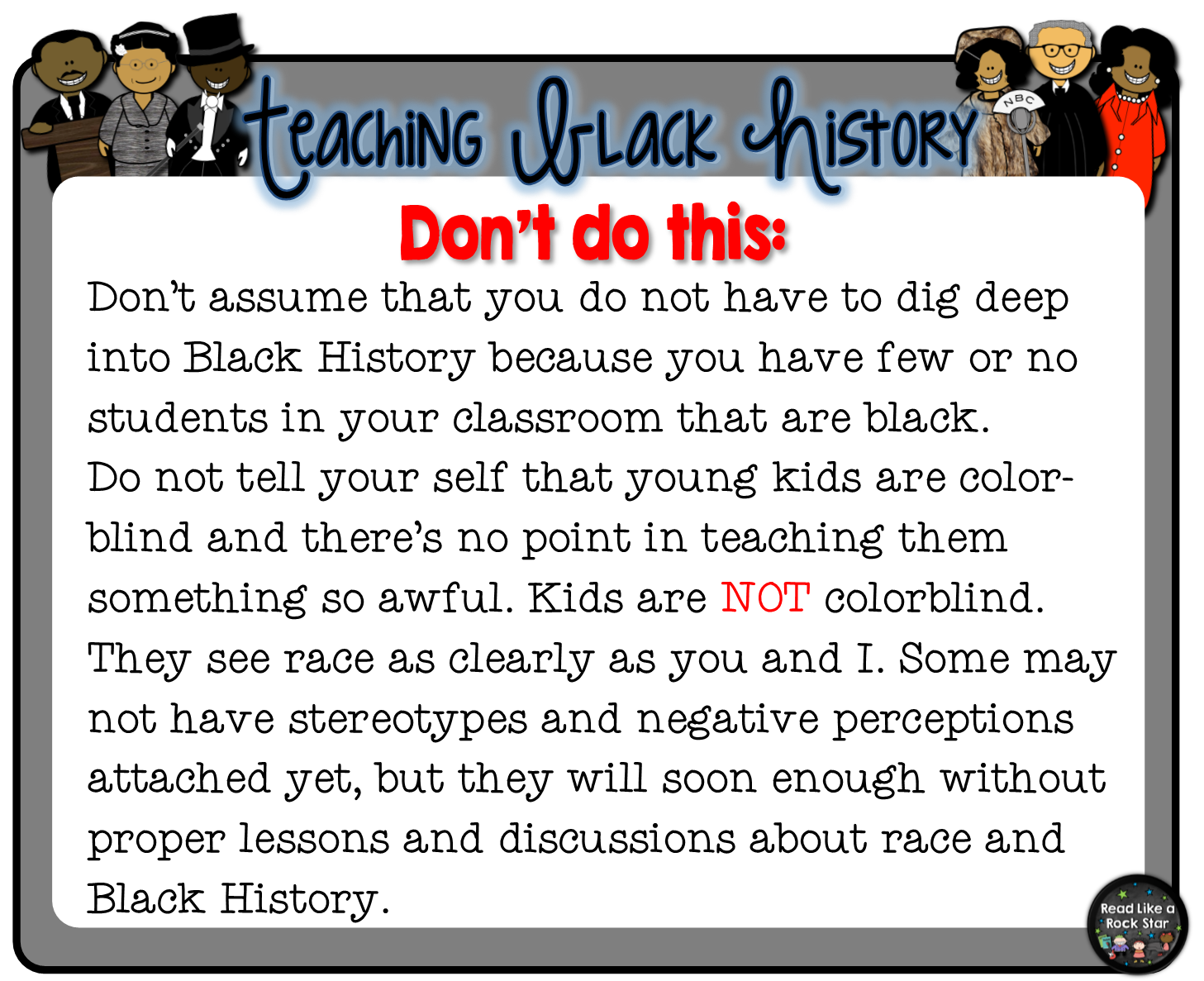 teaching Black history

NBC

Don't do this:

Don't assume that you do not have to dig deep into Black History because you have few or no students in your classroom that are black.
Do not tell your self that young kids are color-blind and there's no point in teaching them something so awful. Kids are NOT colorblind. They see race as clearly as you and I. Some may not have stereotypes and negative perceptions attached yet, but they will soon enough without proper lessons and discussions about race and Black History.

Read Like a Rock Star